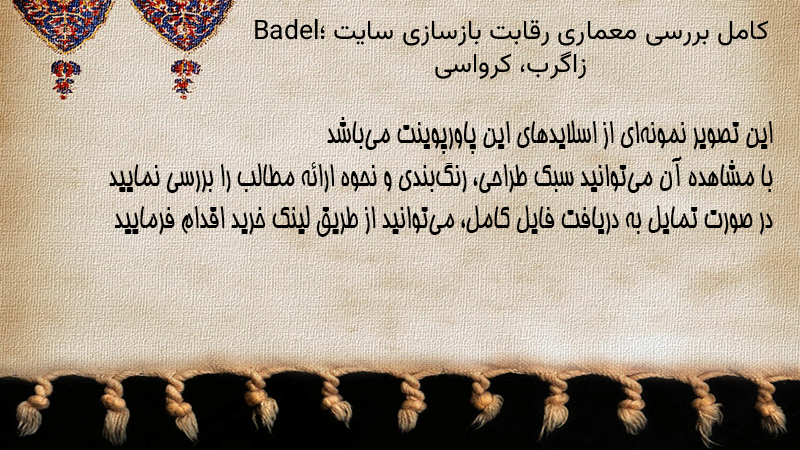 کامل بررسی معماری رقابت بازسازی سایت Badel؛ زاگرب، کرواسی

این تصویر نمونه‌ای از اسلایدهای این پاورپوینت می‌باشد
با مشاهده آن می‌توانید سبک طراحی، رنگ‌بندی و نحوه ارائه مطالب را بررسی نمایید
در صورت تمایل به دریافت فایل کامل، می‌توانید از طریق لینک خرید اقدام فرمایید